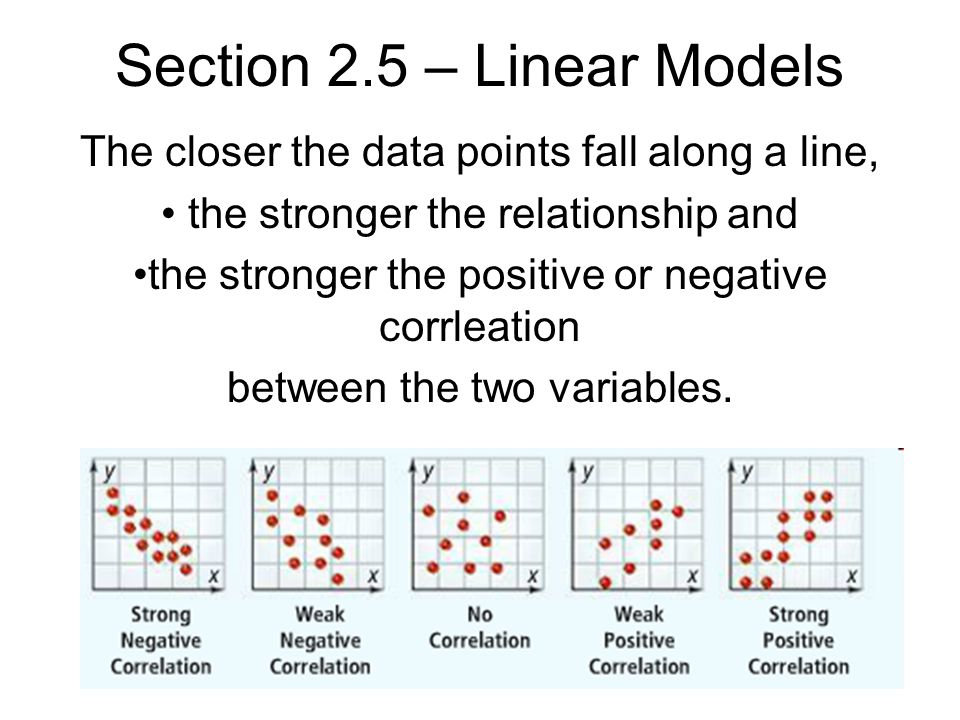 Section 2.5 – Linear Models

The closer the data points fall along a line,

• the stronger the relationship and

•the stronger the positive or negative corrleation

between the two variables.

y
x
Strong Negative Correlation

y
x
Weak Negative Correlation

y
x
No Correlation

y
x
Weak Positive Correlation

y
x
Strong Positive Correlation